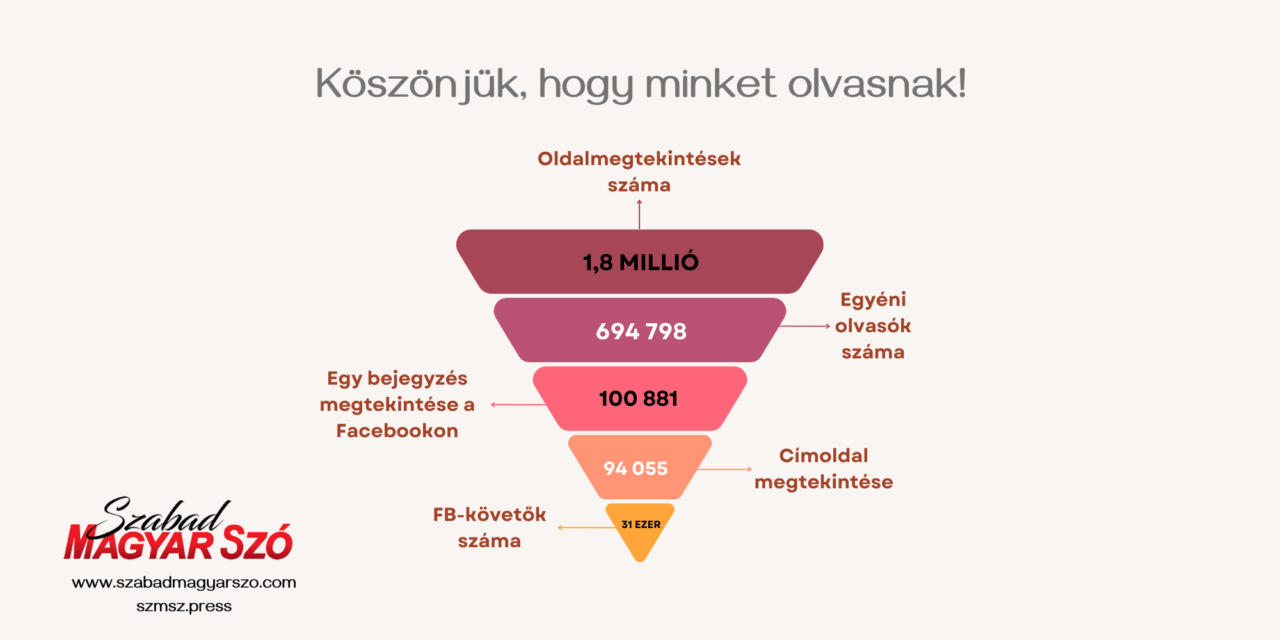 Köszönjük, hogy minket olvasnak!

Oldalmegtekintések száma

1,8 MILLIÓ

694 798

Egyéni olvasók száma

Egy bejegyzés megtekintése a Facebookon

100 881

94 055

Címoldal megtekintése

FB-követők száma

31 EZER

Szabad MAGYAR SZÓ

www.szabadmagyarszo.com
szmsz.press